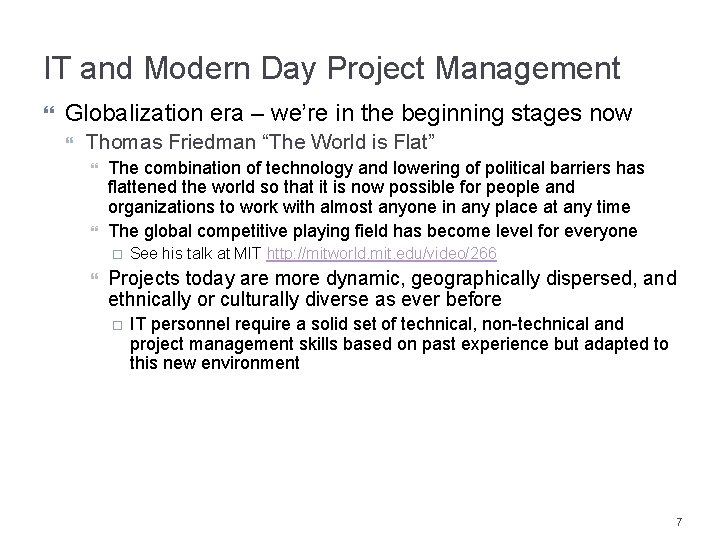 IT and Modern Day Project Management

Globalization era – we're in the beginning stages now

Thomas Friedman "The World is Flat"

The combination of technology and lowering of political barriers has flattened the world so that it is now possible for people and organizations to work with almost anyone in any place at any time

The global competitive playing field has become level for everyone

See his talk at MIT http://mitworld.mit.edu/video/266

Projects today are more dynamic, geographically dispersed, and ethnically or culturally diverse as ever before

IT personnel require a solid set of technical, non-technical and project management skills based on past experience but adapted to this new environment

7